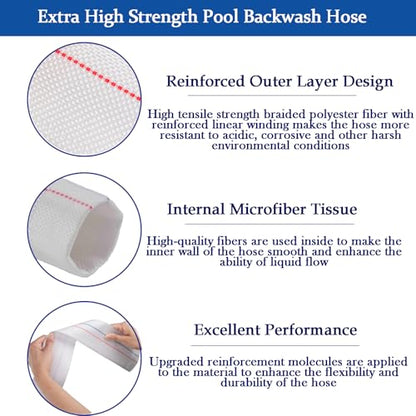 Extra High Strength Pool Backwash Hose

Reinforced Outer Layer Design

High tensile strength braided polyester fiber with reinforced linear winding makes the hose more resistant to acidic, corrosive and other harsh environmental conditions

Internal Microfiber Tissue

High-quality fibers are used inside to make the inner wall of the hose smooth and enhance the ability of liquid flow

Excellent Performance

Upgraded reinforcement molecules are applied to the material to enhance the flexibility and durability of the hose